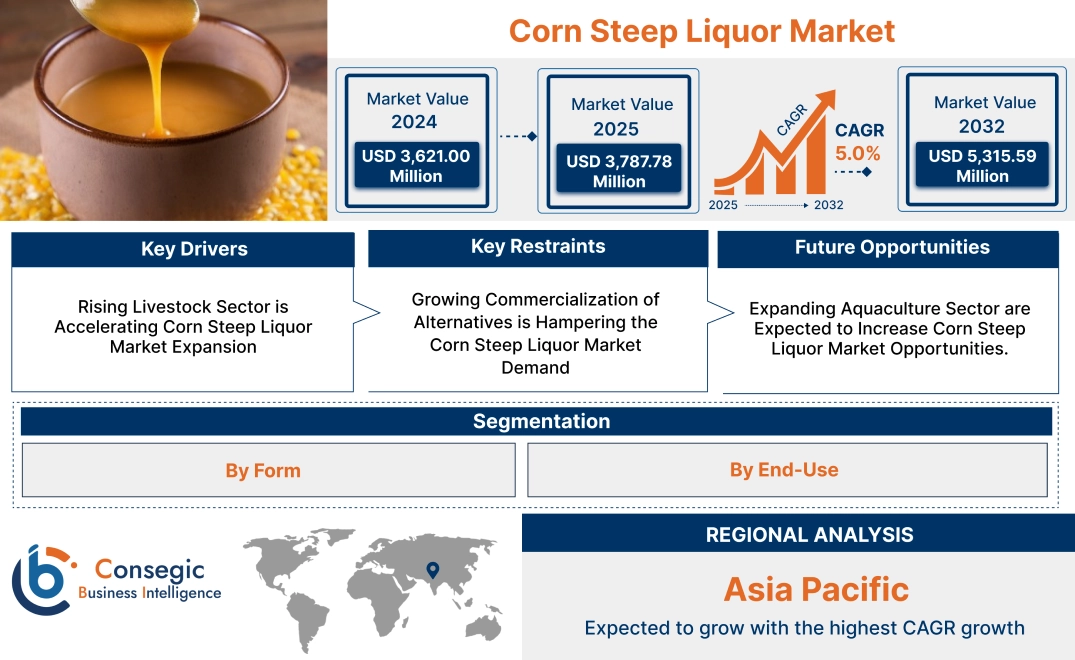 Corn Steep Liquor Market

Market Value
2024
USD 3,621.00 Million

Market Value
2025
USD 3,787.78 Million

CAGR
CAGR
5.0%
2025 2032

Market Value
2032
USD 5,315.59 Million

Key Drivers
Rising Livestock Sector is Accelerating Corn Steep Liquor Market Expansion

Key Restraints
Growing Commercialization of Alternatives is Hampering the Corn Steep Liquor Market Demand

Future Opportunities
Expanding Aquaculture Sector are Expected to Increase Corn Steep Liquor Market Opportunities.

Segmentation
By Form
By End-Use

Consegic
Business Intelligence

REGIONAL ANALYSIS
Asia Pacific
Expected to grow with the highest CAGR growth